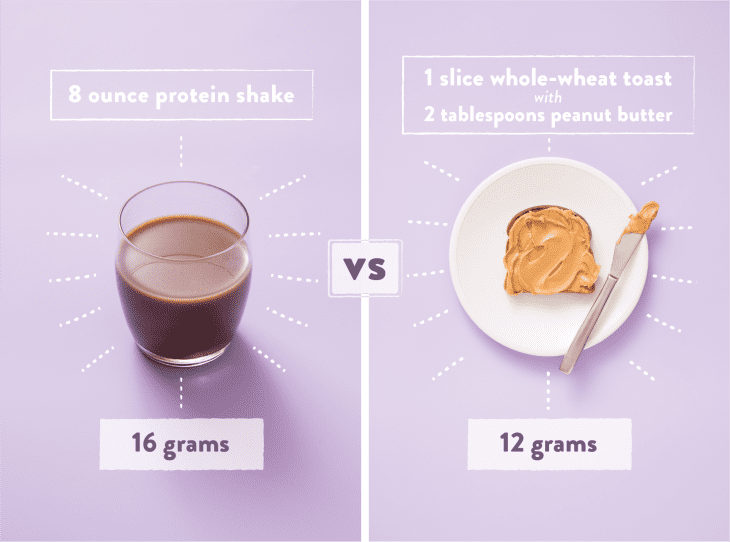 8 ounce protein shake

16 grams

VS

1 slice whole-wheat toast
with
2 tablespoons peanut butter

12 grams